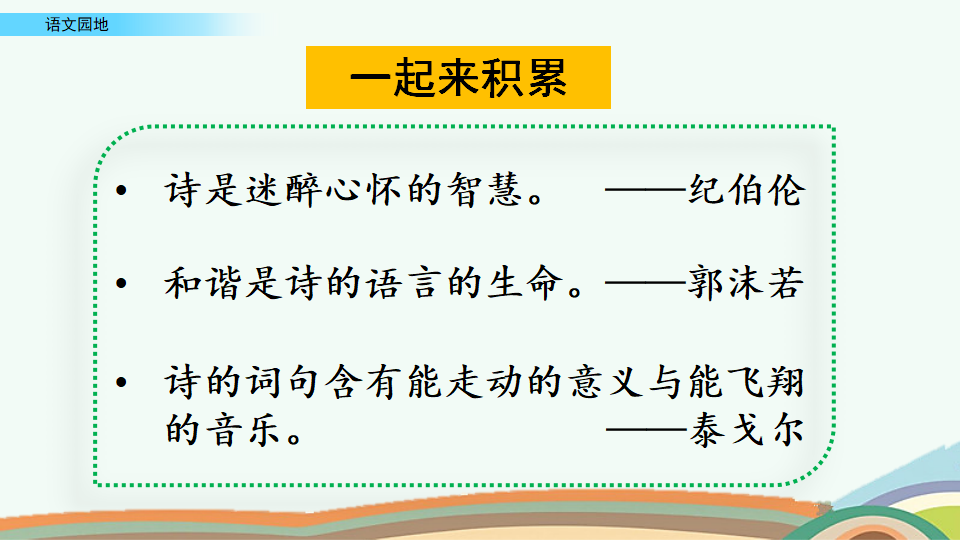 语文园地

一起来积累

• 诗是迷醉心怀的智慧。 ——纪伯伦

• 和谐是诗的语言的生命。——郭沫若

• 诗的词句含有能走动的意义与能飞翔的音乐。 ——泰戈尔